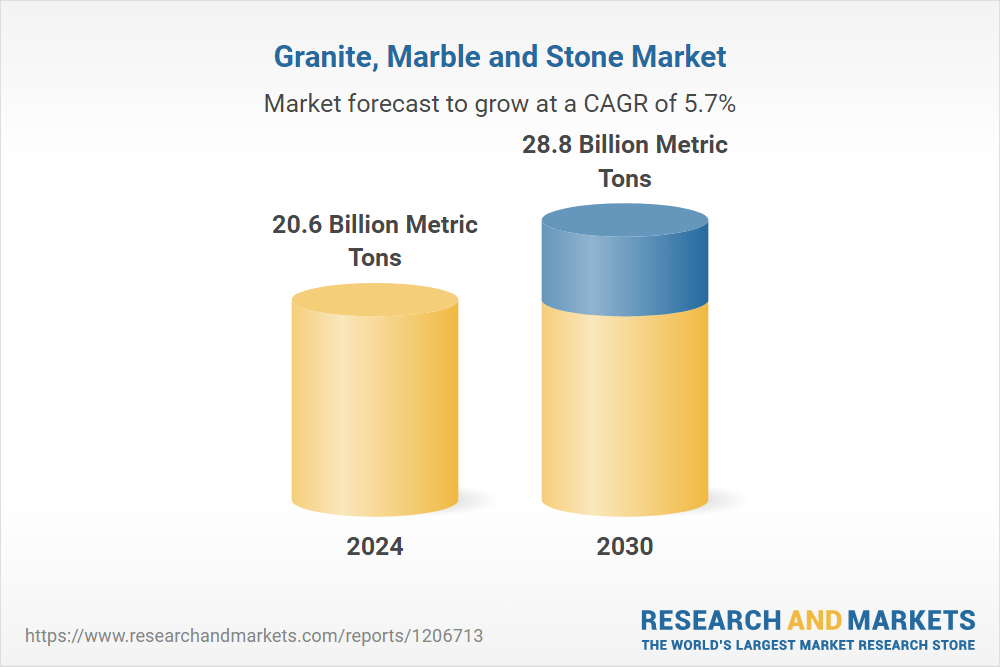 Granite, Marble and Stone Market

Market forecast to grow at a CAGR of 5.7%

20.6 Billion Metric Tons

28.8 Billion Metric Tons

2024

2030

https://www.researchandmarkets.com/reports/1206713

RESEARCH AND MARKETS
THE WORLD'S LARGEST MARKET RESEARCH STORE